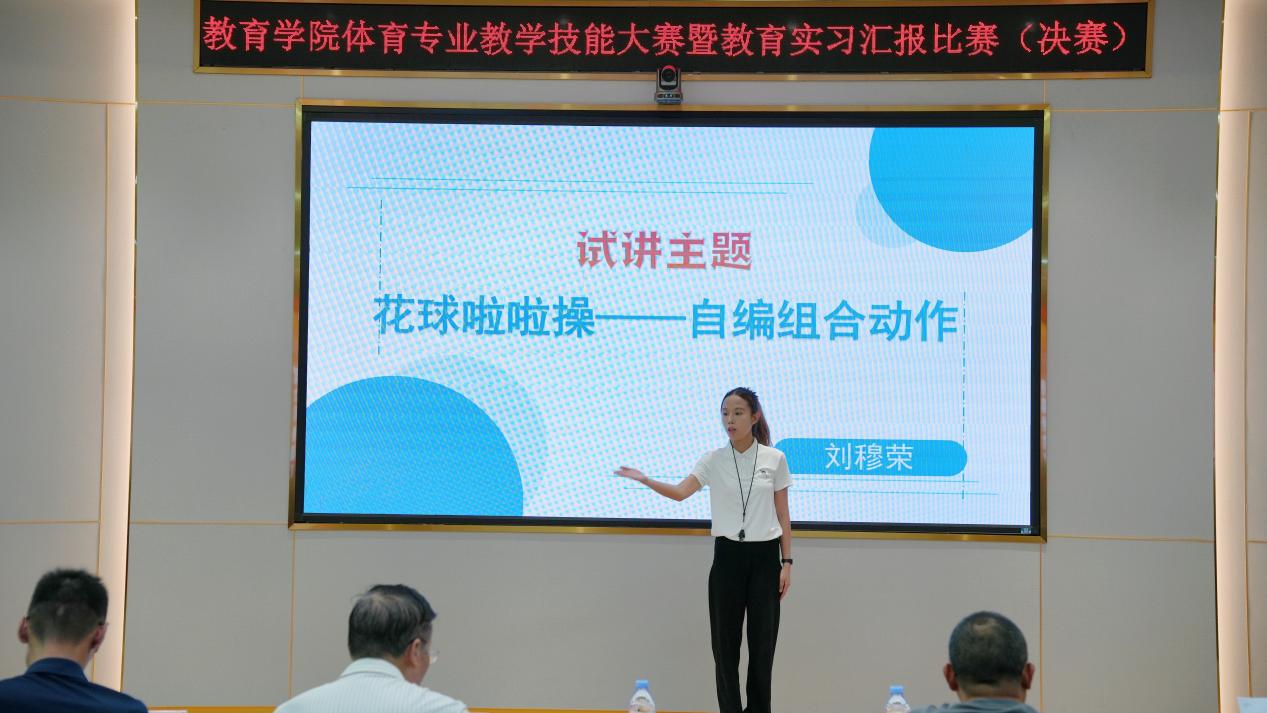 教育学院体育专业教学技能大赛暨教育实习汇报比赛（决赛）

试讲主题

花球啦啦操——自编组合动作

刘穆荣